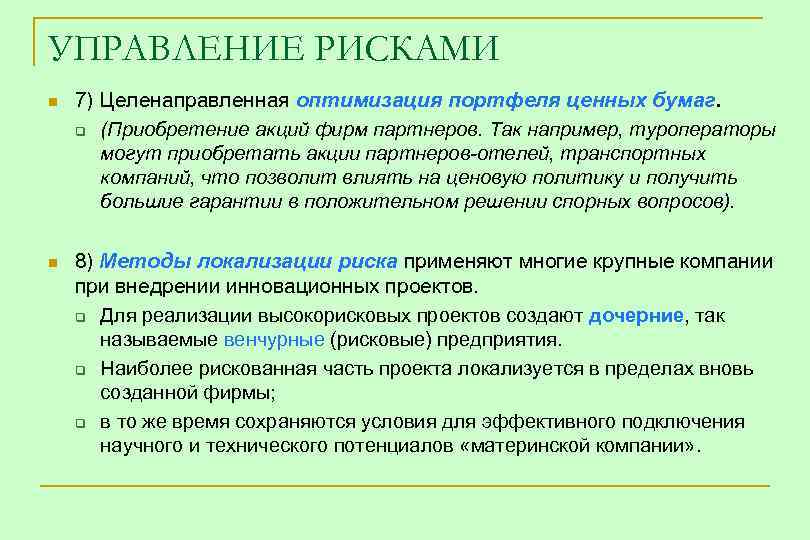 УПРАВЛЕНИЕ РИСКАМИ

7) Целенаправленная оптимизация портфеля ценных бумаг.

(Приобретение акций фирм партнеров. Так например, туроператоры могут приобретать акции партнеров-отелей, транспортных компаний, что позволит влиять на ценовую политику и получить большие гарантии в положительном решении спорных вопросов).

8) Методы локализации риска применяют многие крупные компании при внедрении инновационных проектов.

Для реализации высокорисковых проектов создают дочерние, так называемые венчурные (рисковые) предприятия.

Наиболее рискованная часть проекта локализуется в пределах вновь созданной фирмы;

в то же время сохраняются условия для эффективного подключения научного и технического потенциалов «материнской компании».